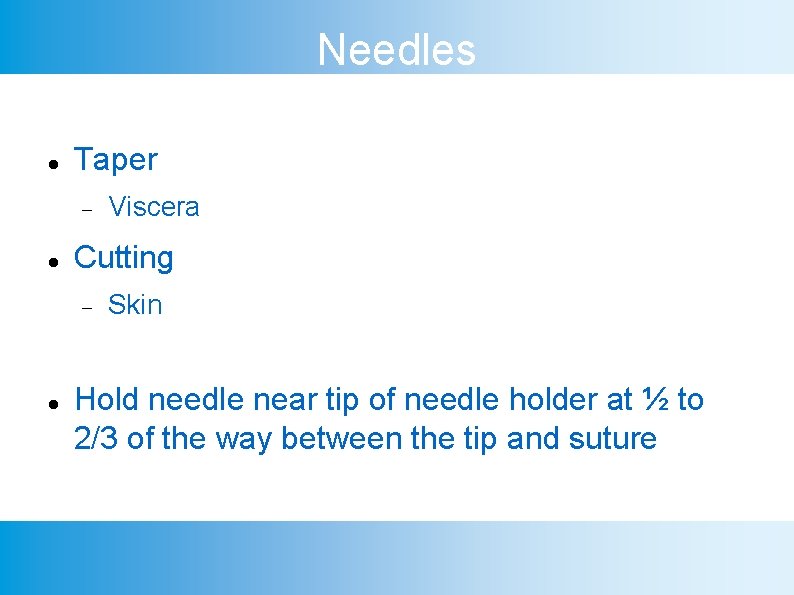 Needles

- Taper
  - Viscera
- Cutting
  - Skin

- Hold needle near tip of needle holder at ½ to 2/3 of the way between the tip and suture